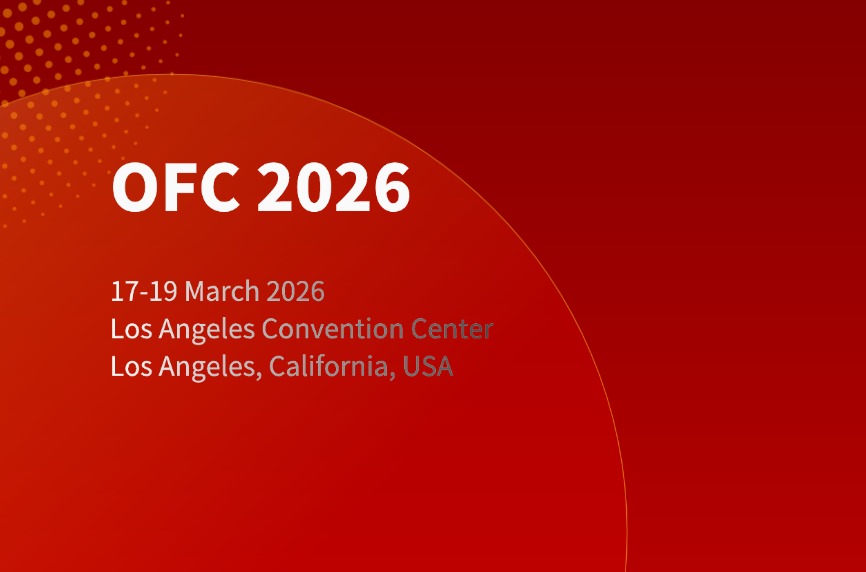 OFC 2026

17-19 March 2026
Los Angeles Convention Center
Los Angeles, California, USA